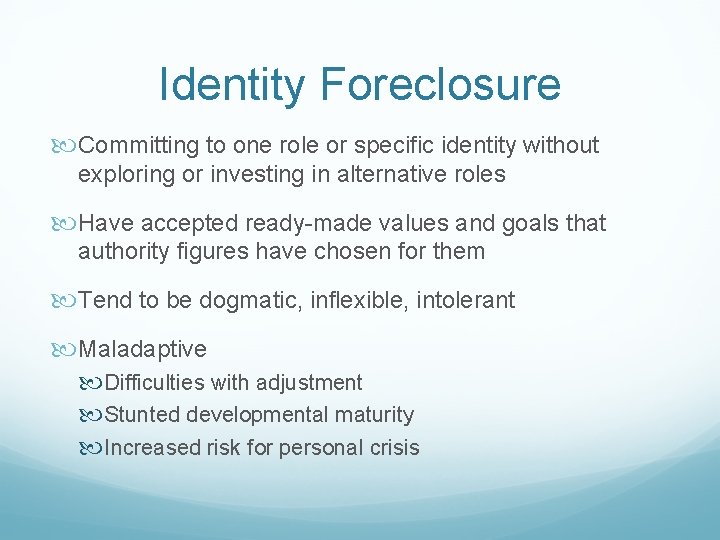 Identity Foreclosure

Committing to one role or specific identity without exploring or investing in alternative roles

Have accepted ready-made values and goals that authority figures have chosen for them

Tend to be dogmatic, inflexible, intolerant

Maladaptive

Difficulties with adjustment

Stunted developmental maturity

Increased risk for personal crisis